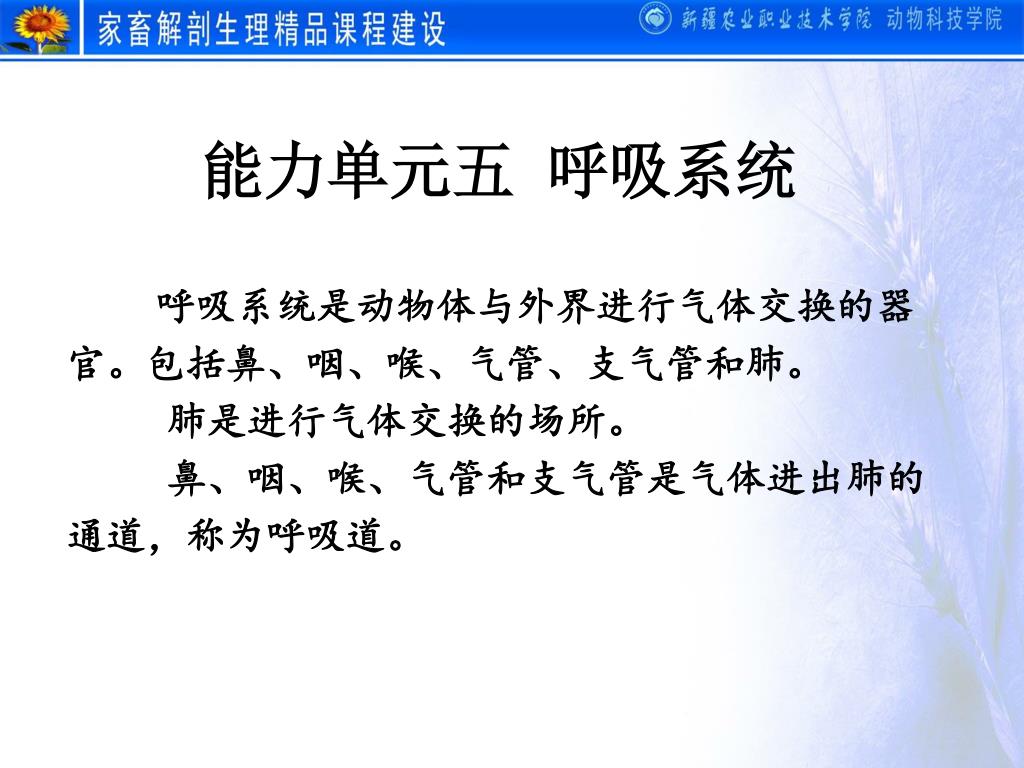 家畜解剖生理精品课程建设

新疆农业职业技术学院 动物科技学院

能力单元五 呼吸系统

呼吸系统是动物体与外界进行气体交换的器官。包括鼻、咽、喉、气管、支气管和肺。

肺是进行气体交换的场所。

鼻、咽、喉、气管和支气管是气体进出肺的通道，称为呼吸道。